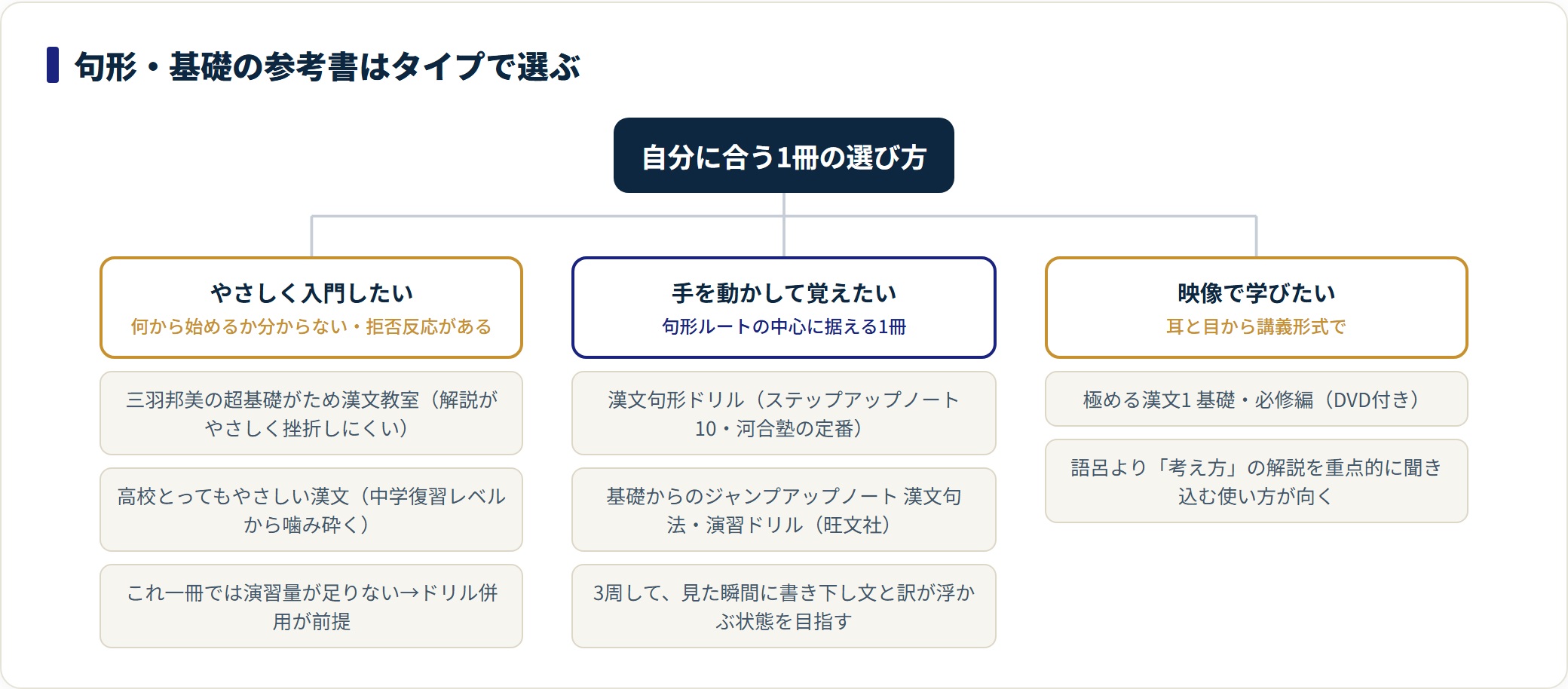 句形・基礎の参考書はタイプで選ぶ

自分に合う1冊の選び方

やさしく入門したい
何から始めるか分からない・拒否反応がある

三羽邦美の超基礎がため漢文教室（解説がやさしく挫折しにくい）

高校とってもやさしい漢文（中学復習レベルから噛み砕く）

これ一冊では演習量が足りない→ドリル併用が前提

手を動かして覚えたい
句形ルートの中心に据える1冊

漢文句形ドリル（ステップアップノート10・河合塾の定番）

基礎からのジャンプアップノート 漢文句法・演習ドリル（旺文社）

3周して、見た瞬間に書き下し文と訳が浮かぶ状態を目指す

映像で学びたい
耳と目から講義形式で

極める漢文1 基礎・必修編（DVD付き）

語呂より「考え方」の解説を重点的に聞き込む使い方が向く